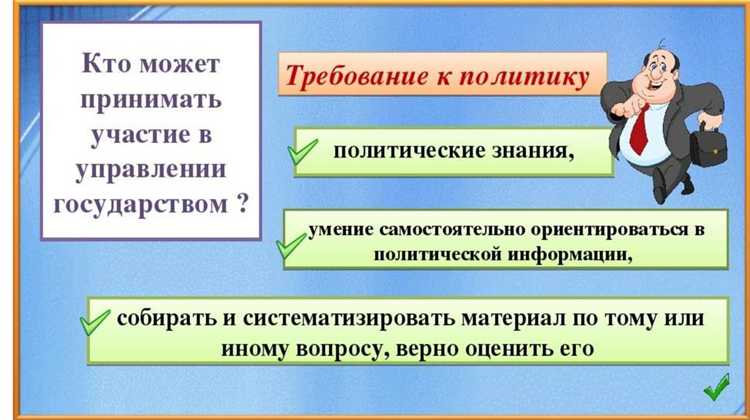 Кто может принимать участие в управлении государством ?

Требование к политику

политические знания,

умение самостоятельно ориентироваться в политической информации,

собирать и систематизировать материал по тому или иному вопросу, верно оценить его